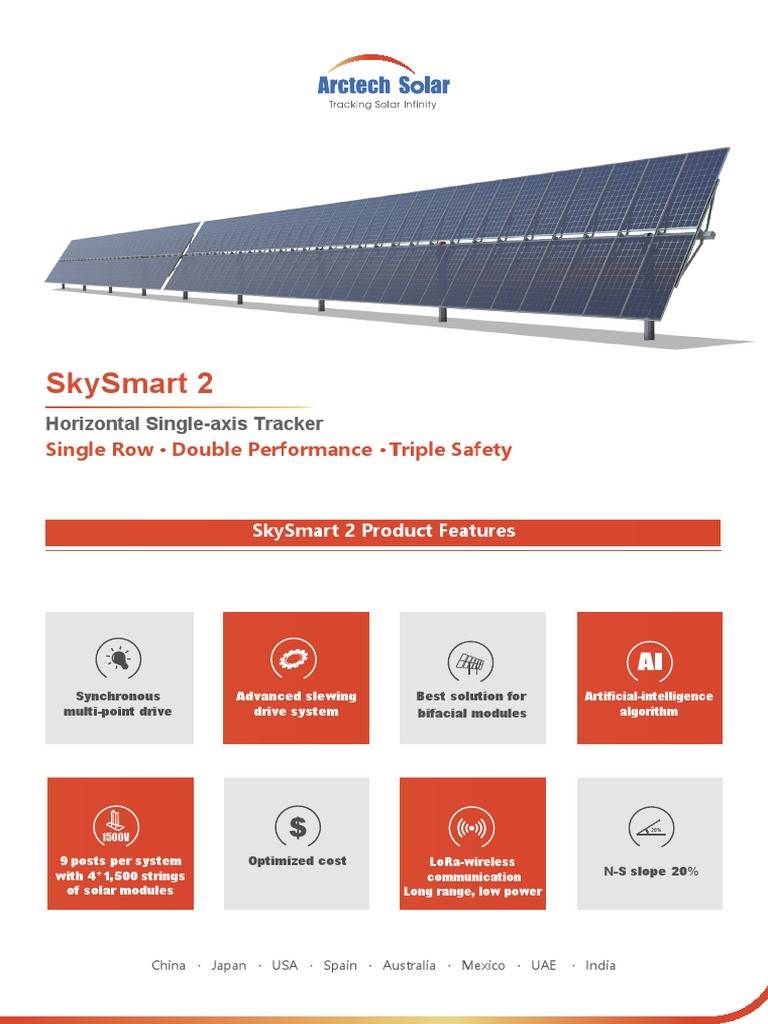 Arctech Solar
Tracking Solar Infinity

SkySmart 2

Horizontal Single-axis Tracker
Single Row · Double Performance · Triple Safety

SkySmart 2 Product Features

Synchronous multi-point drive

Advanced slewing drive system

Best solution for bifacial modules

AI
Artificial-intelligence algorithm

1500V
9 posts per system with 4*1,500 strings of solar modules

$
Optimized cost

LoRa-wireless communication Long range, low power

20%
N-S slope 20%

China · Japan · USA · Spain · Australia · Mexico · UAE · India